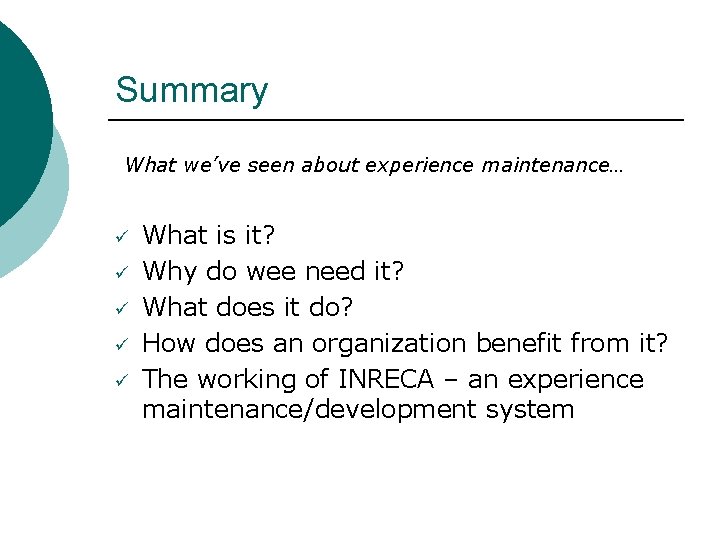 Summary

What we've seen about experience maintenance…

✓ What is it?
✓ Why do wee need it?
✓ What does it do?
✓ How does an organization benefit from it?
✓ The working of INRECA – an experience maintenance/development system